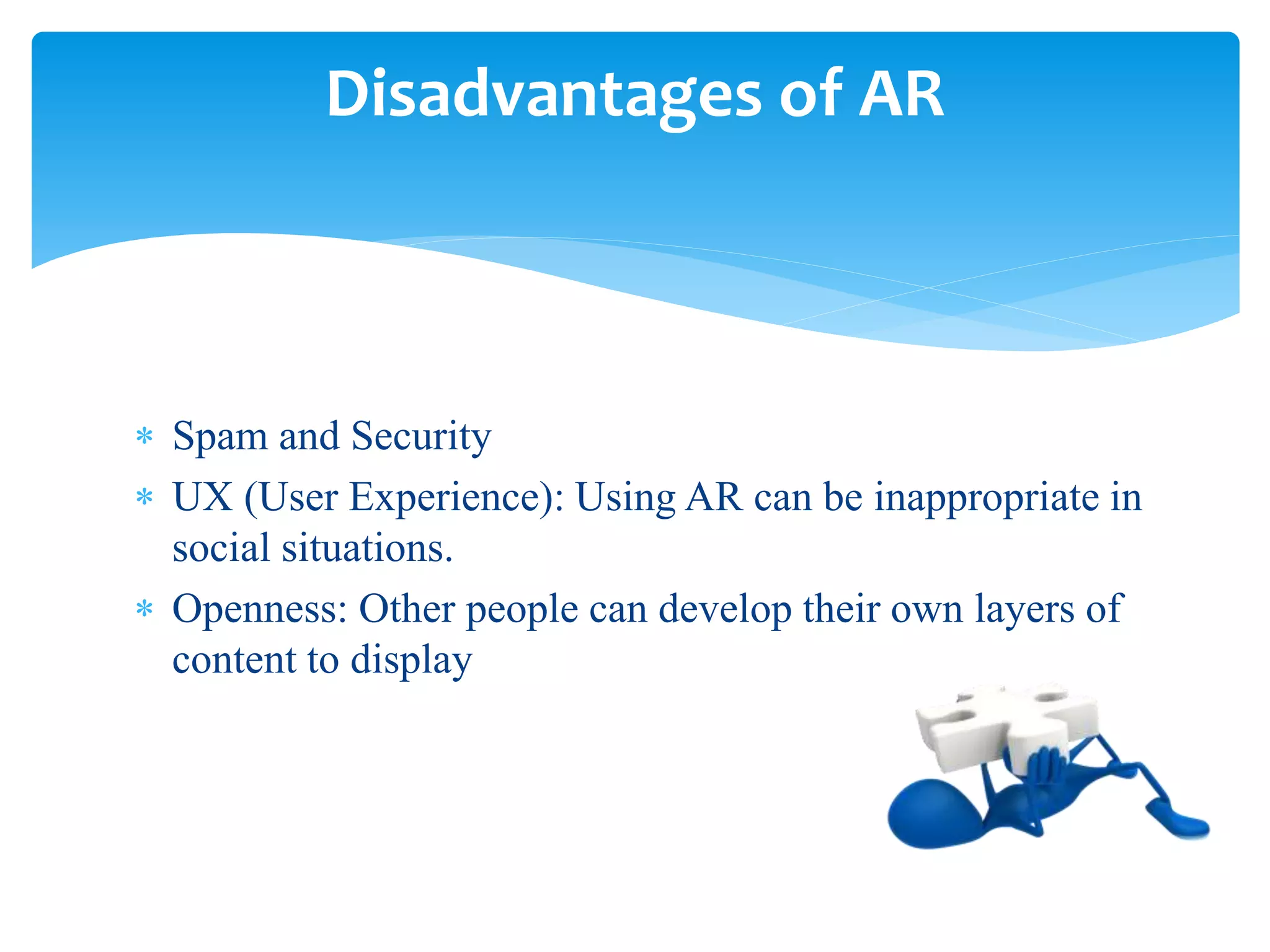 Disadvantages of AR

* Spam and Security
* UX (User Experience): Using AR can be inappropriate in social situations.
* Openness: Other people can develop their own layers of content to display